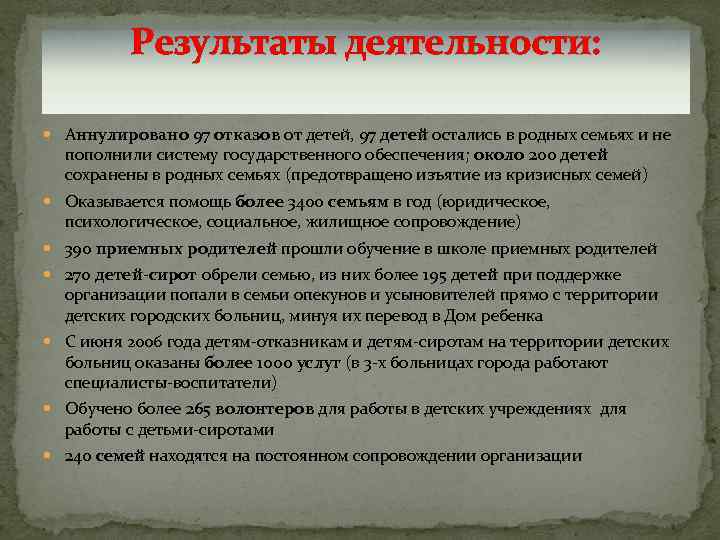 Результаты деятельности:

Аннулировано 97 отказов от детей, 97 детей остались в родных семьях и не пополнили систему государственного обеспечения; около 200 детей сохранены в родных семьях (предотвращено изъятие из кризисных семей)

Оказывается помощь более 3400 семьям в год (юридическое, психологическое, социальное, жилищное сопровождение)

390 приемных родителей прошли обучение в школе приемных родителей

270 детей-сирот обрели семью, из них более 195 детей при поддержке организации попали в семьи опекунов и усыновителей прямо с территории детских городских больниц, минуя их перевод в Дом ребенка

С июня 2006 года детям-отказникам и детям-сиротам на территории детских больниц оказаны более 1000 услуг (в 3-х больницах города работают специалисты-воспитатели)

Обучено более 265 волонтеров для работы в детских учреждениях для работы с детьми-сиротами

240 семей находятся на постоянном сопровождении организации